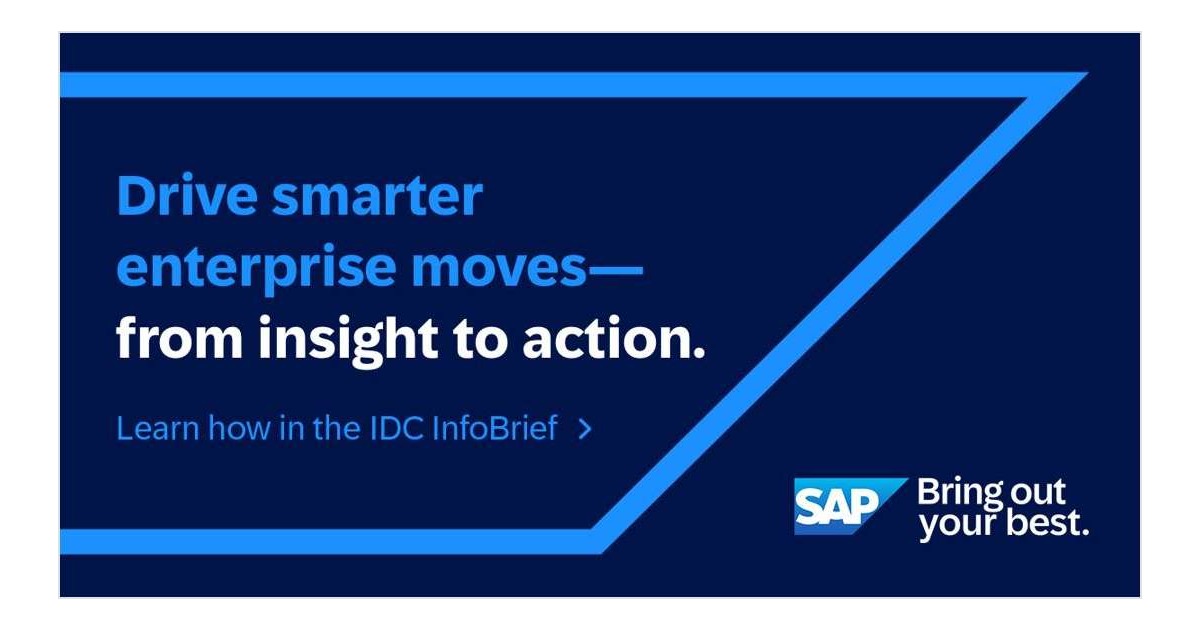 Drive smarter enterprise moves— from insight to action.

Learn how in the IDC InfoBrief >

SAP Bring out your best.